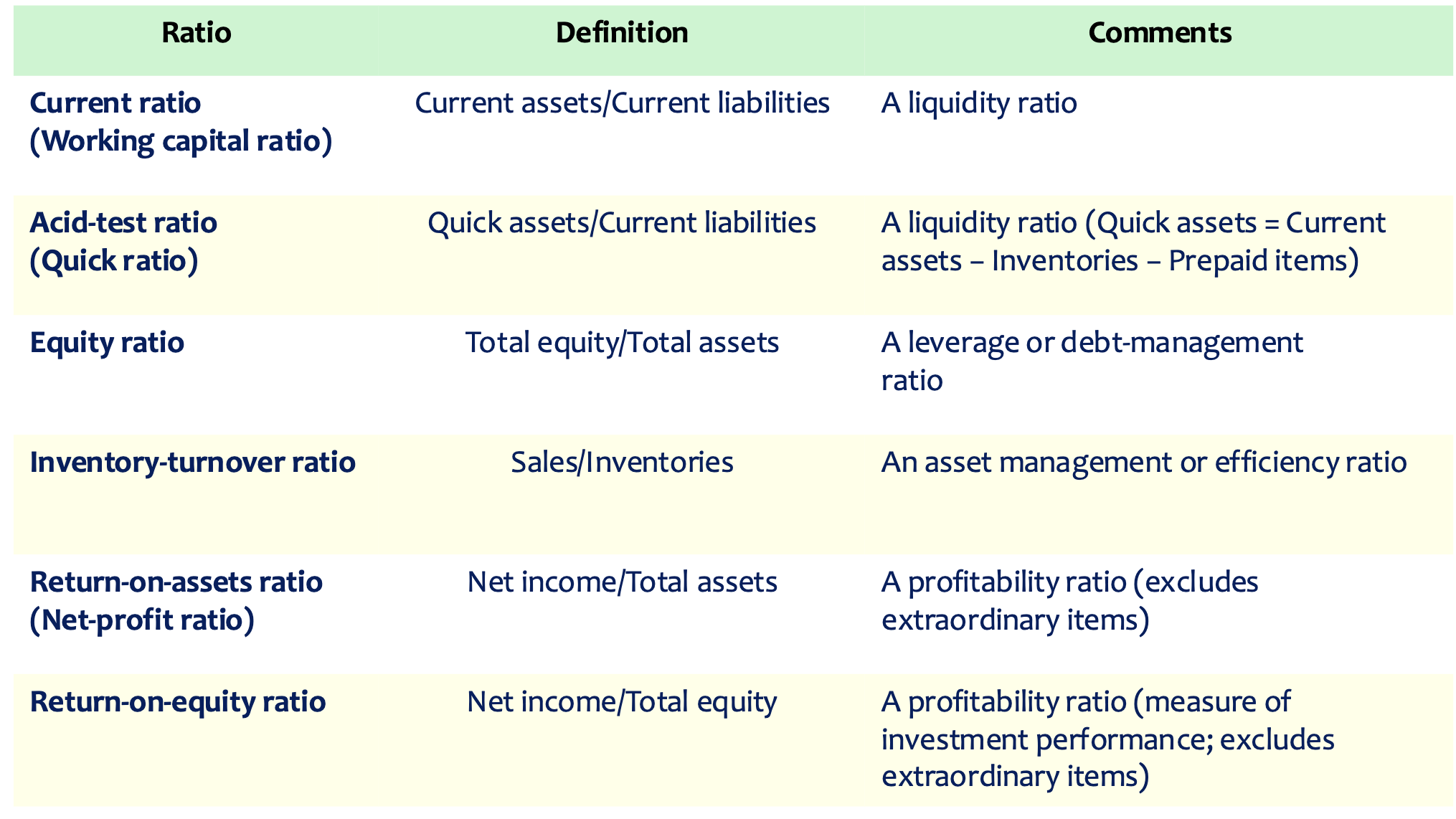 | Ratio | Definition | Comments |
|---|---|---|
| Current ratio (Working capital ratio) | Current assets/Current liabilities | A liquidity ratio |
| Acid-test ratio (Quick ratio) | Quick assets/Current liabilities | A liquidity ratio (Quick assets = Current assets – Inventories – Prepaid items) |
| Equity ratio | Total equity/Total assets | A leverage or debt-management ratio |
| Inventory-turnover ratio | Sales/Inventories | An asset management or efficiency ratio |
| Return-on-assets ratio (Net-profit ratio) | Net income/Total assets | A profitability ratio (excludes extraordinary items) |
| Return-on-equity ratio | Net income/Total equity | A profitability ratio (measure of investment performance; excludes extraordinary items) |